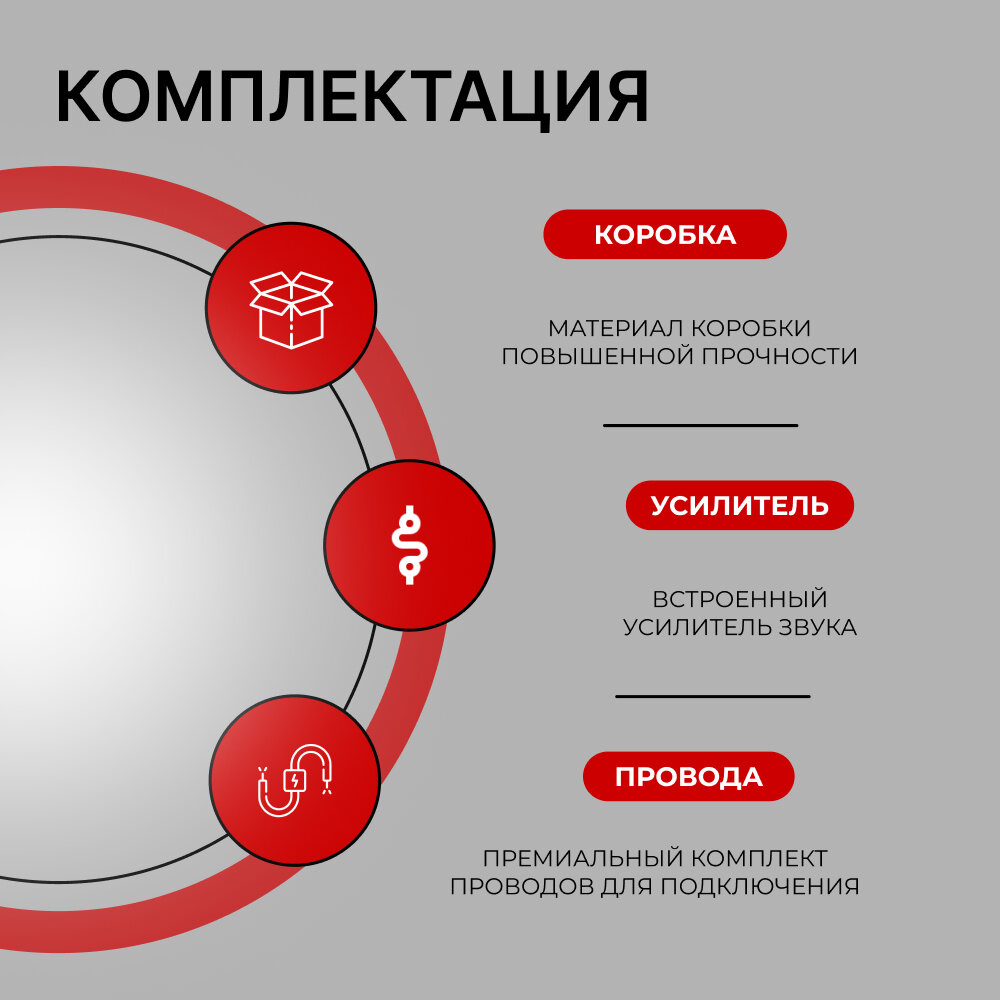 КОМПЛЕКТАЦИЯ

КОРОБКА

МАТЕРИАЛ КОРОБКИ ПОВЫШЕННОЙ ПРОЧНОСТИ

УСИЛИТЕЛЬ

ВСТРОЕННЫЙ УСИЛИТЕЛЬ ЗВУКА

ПРОВОДА

ПРЕМИАЛЬНЫЙ КОМПЛЕКТ ПРОВОДОВ ДЛЯ ПОДКЛЮЧЕНИЯ